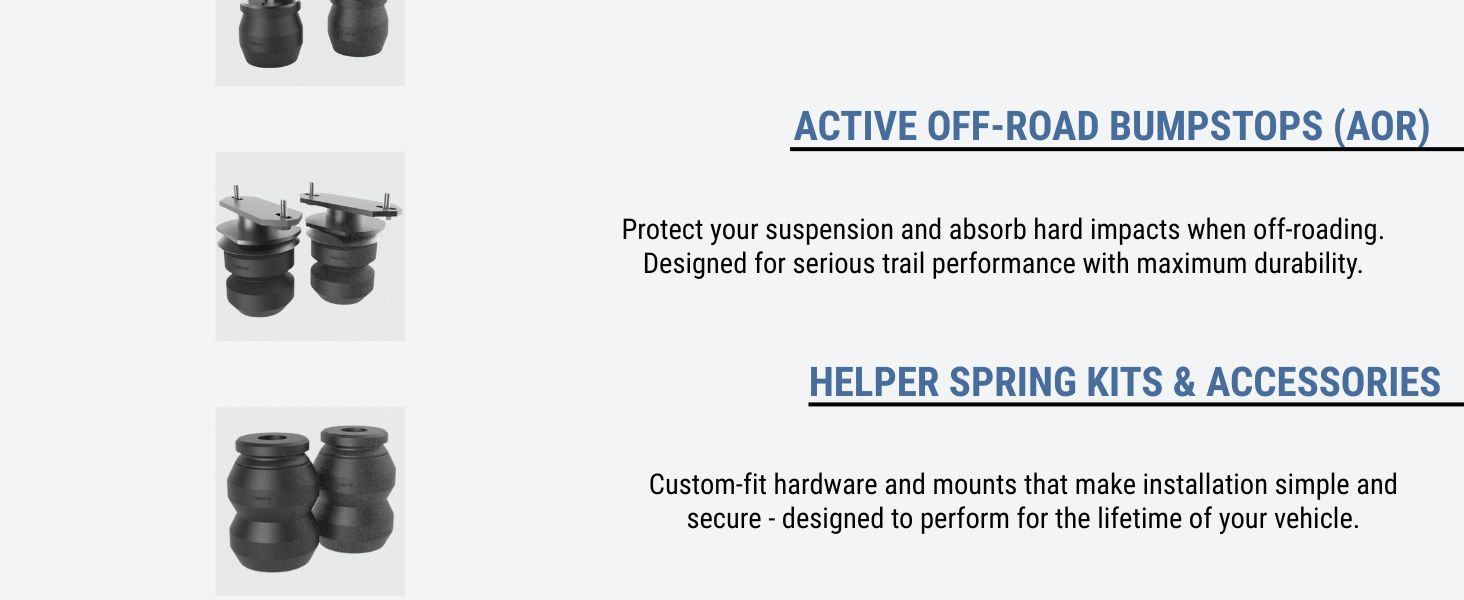 ACTIVE OFF-ROAD BUMPSTOPS (AOR)

Protect your suspension and absorb hard impacts when off-roading. Designed for serious trail performance with maximum durability.

HELPER SPRING KITS & ACCESSORIES

Custom-fit hardware and mounts that make installation simple and secure - designed to perform for the lifetime of your vehicle.